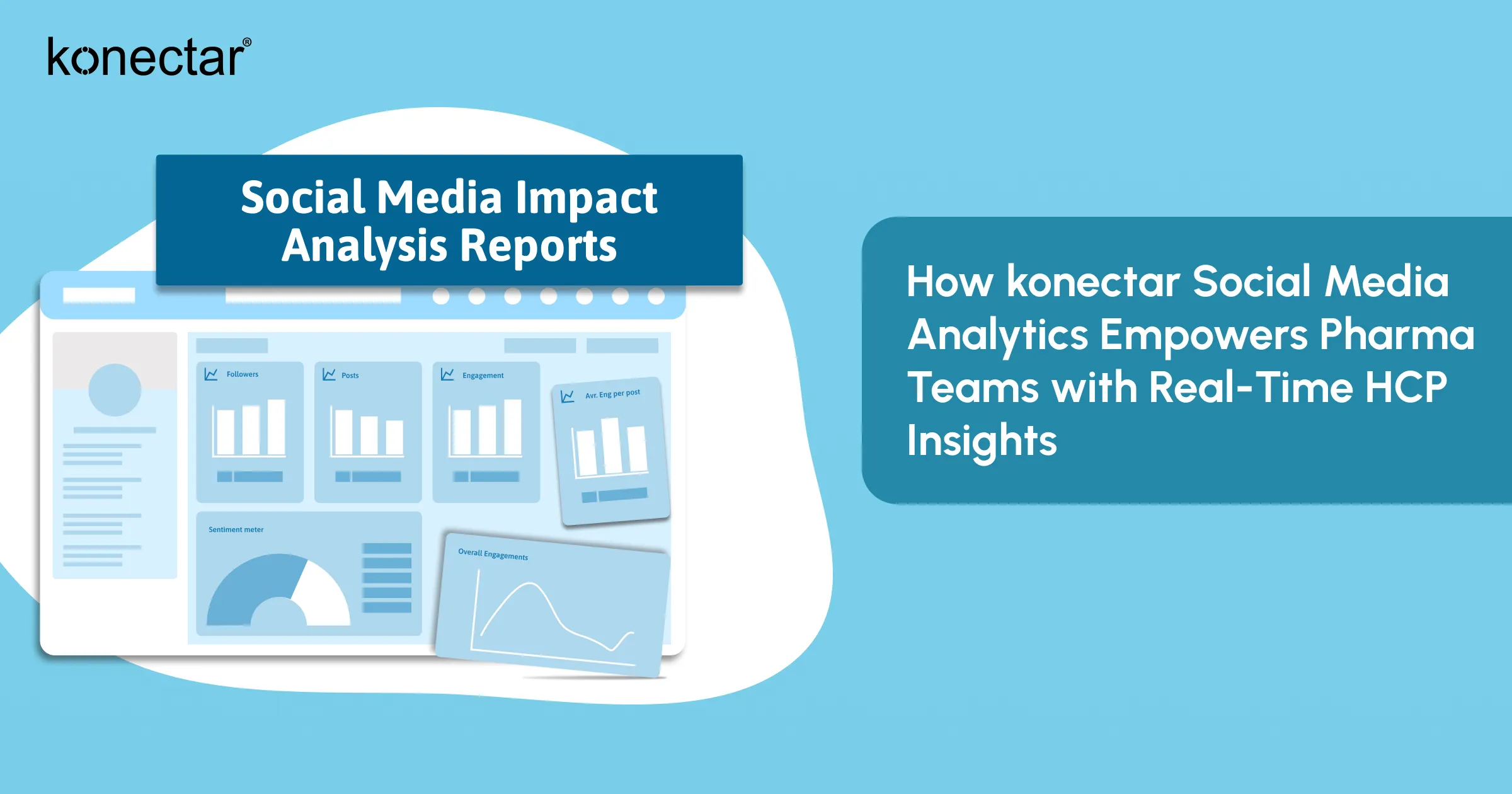 konectar®

Social Media Impact Analysis Reports

Followers

Posts

Engagement

Avr. Eng per post

Sentiment meter

Overall Engagements

How konectar Social Media Analytics Empowers Pharma Teams with Real-Time HCP Insights